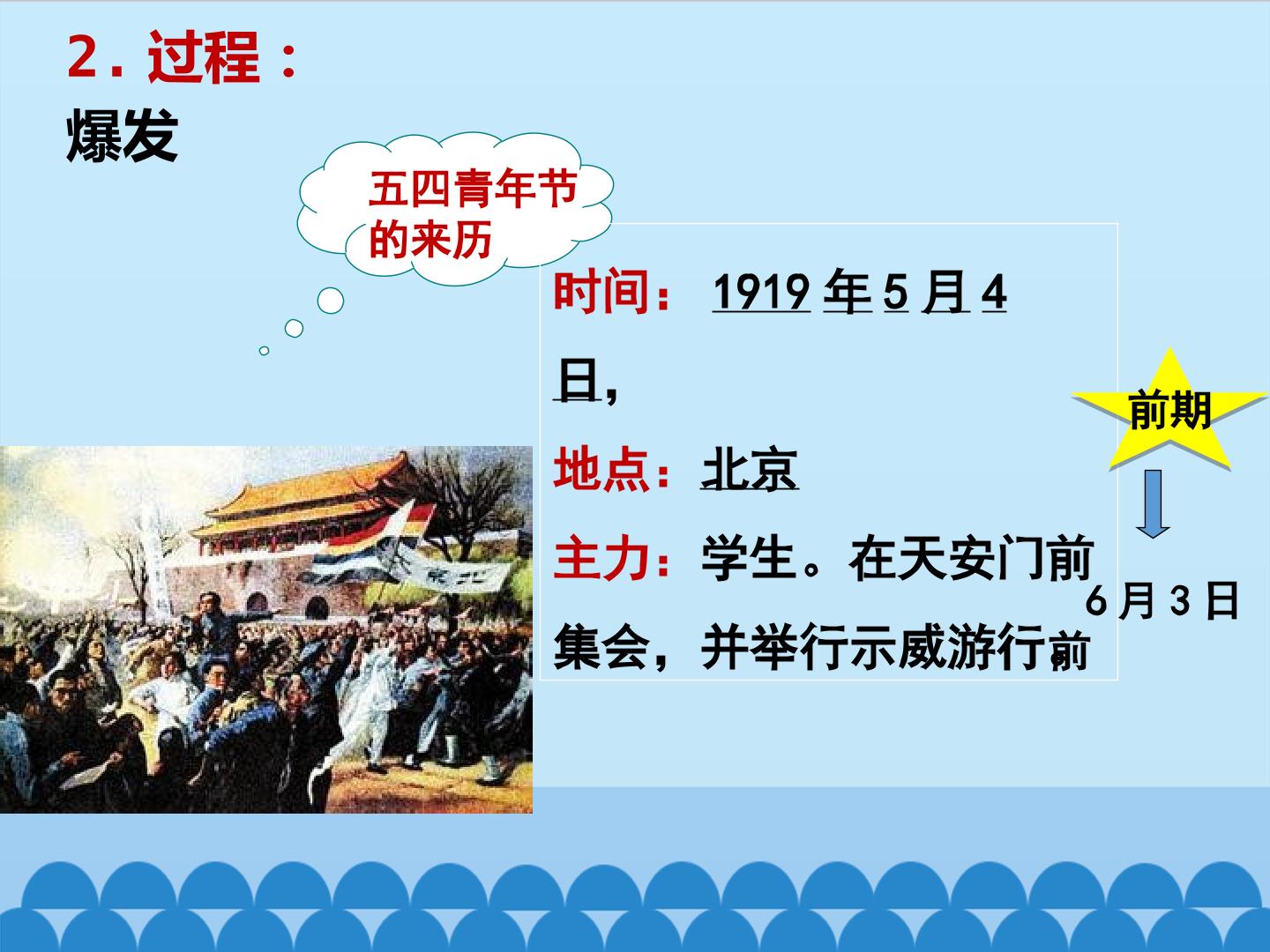 2.过程：

爆发

五四青年节的来历

时间：1919年5月4日，

地点：北京

主力：学生。在天安门前集会，并举行示威游行前

前期

6月3日